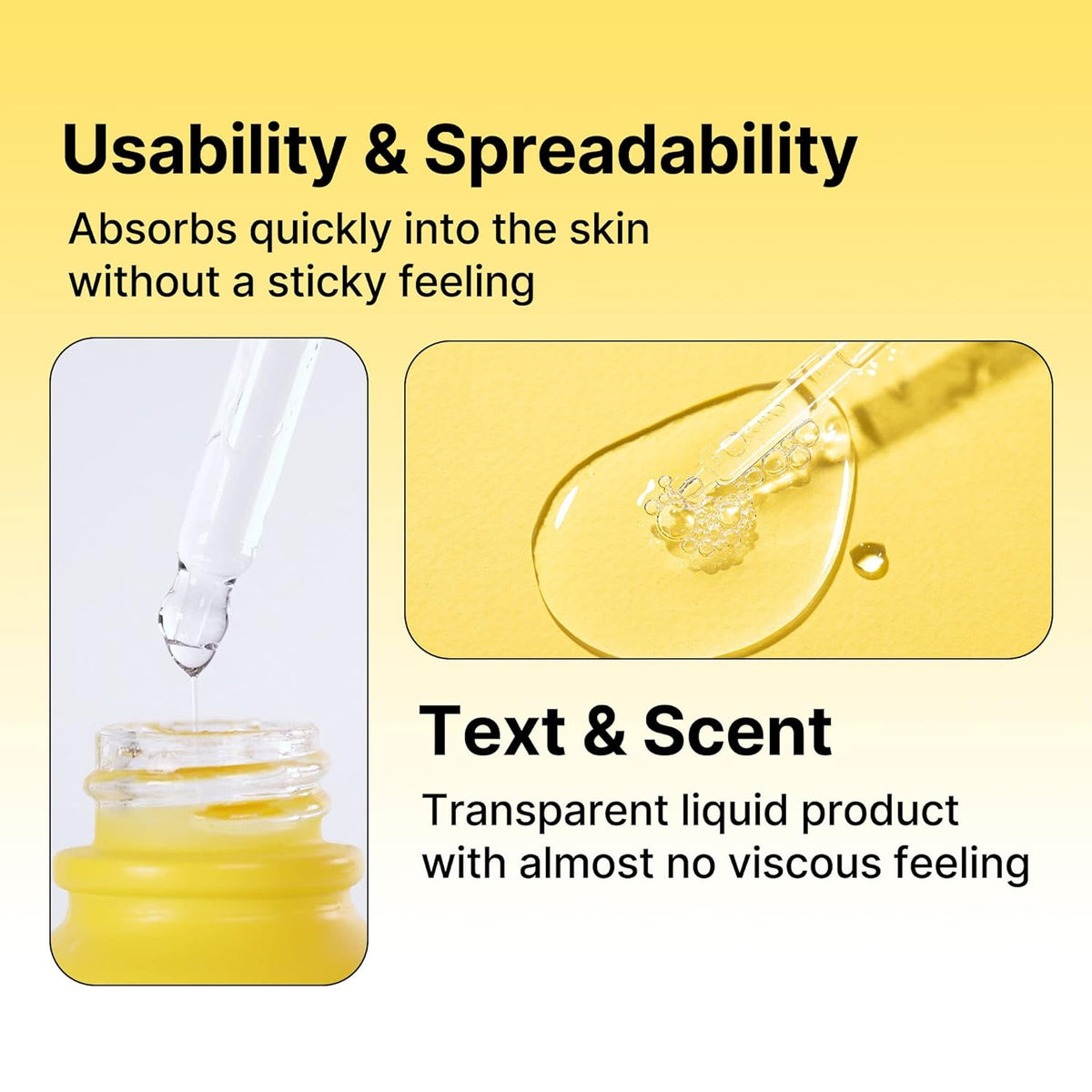 Usability & Spreadability

Absorbs quickly into the skin without a sticky feeling

Text & Scent

Transparent liquid product with almost no viscous feeling